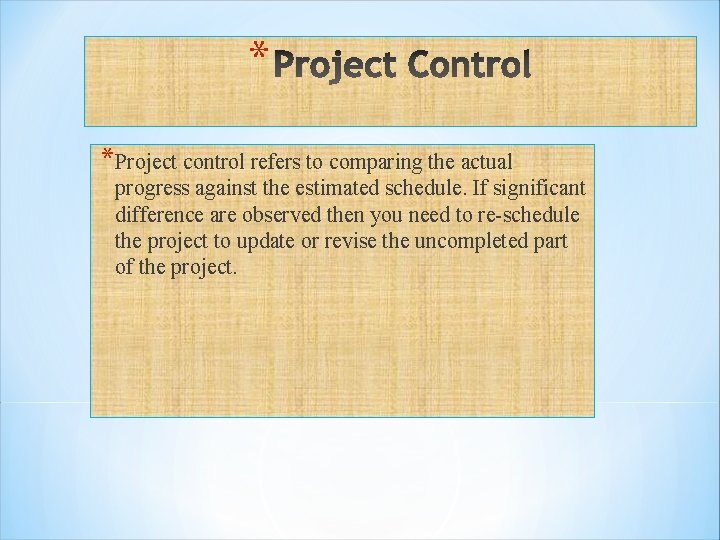 *Project Control

*Project control refers to comparing the actual progress against the estimated schedule. If significant difference are observed then you need to re-schedule the project to update or revise the uncompleted part of the project.